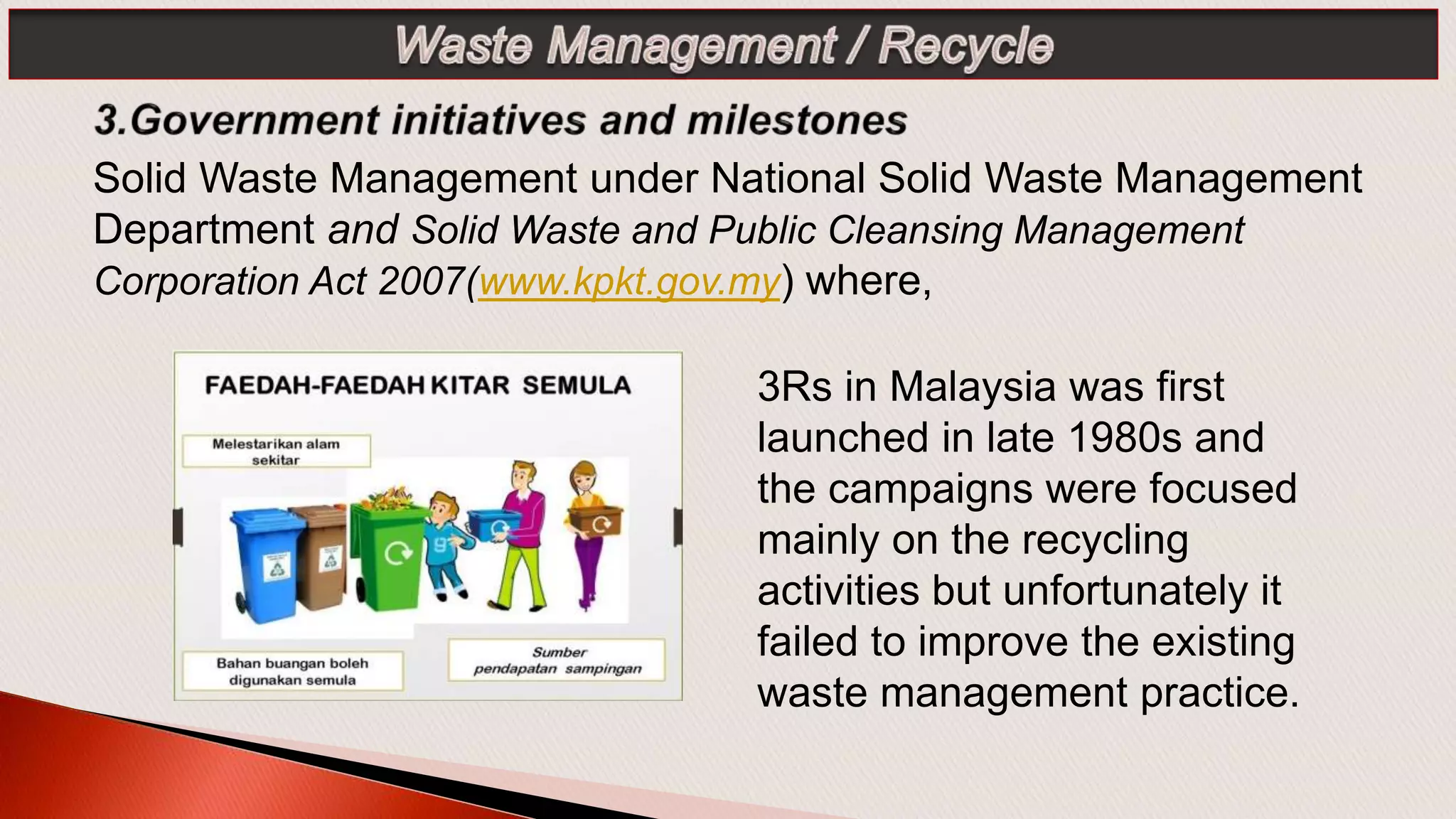 Waste Management / Recycle

3.Government initiatives and milestones

Solid Waste Management under National Solid Waste Management Department and Solid Waste and Public Cleansing Management Corporation Act 2007(www.kpkt.gov.my) where,

FAEDAH-FAEDAH KITAR SEMULA

Melestarikan alam sekitar

Bahan buangan boleh digunakan semula

Sumber pendapatan sampingan

3Rs in Malaysia was first launched in late 1980s and the campaigns were focused mainly on the recycling activities but unfortunately it failed to improve the existing waste management practice.